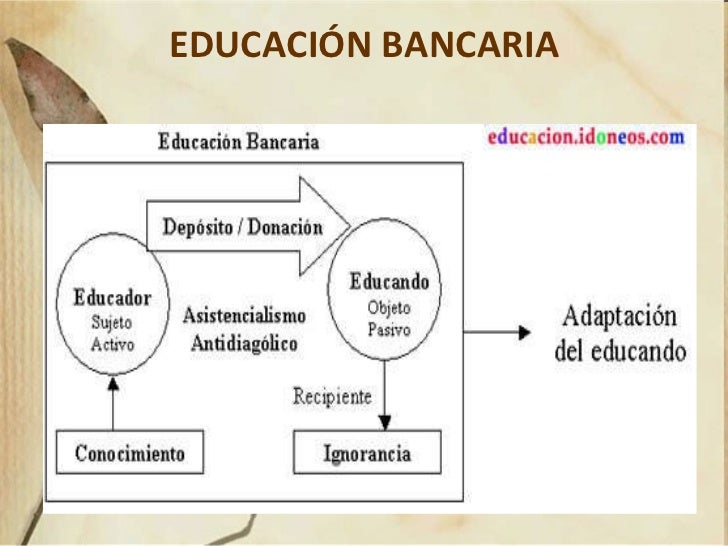 EDUCACIÓN BANCARIA

Educación Bancaria

educacion.idoneos.com

Depósito / Donación

Educador
Sujeto
Activo

Asistencialismo
Antidiagólico

Educando
Objeto
Pasivo

Adaptación
del educando

Recipiente

Conocimiento

Ignorancia